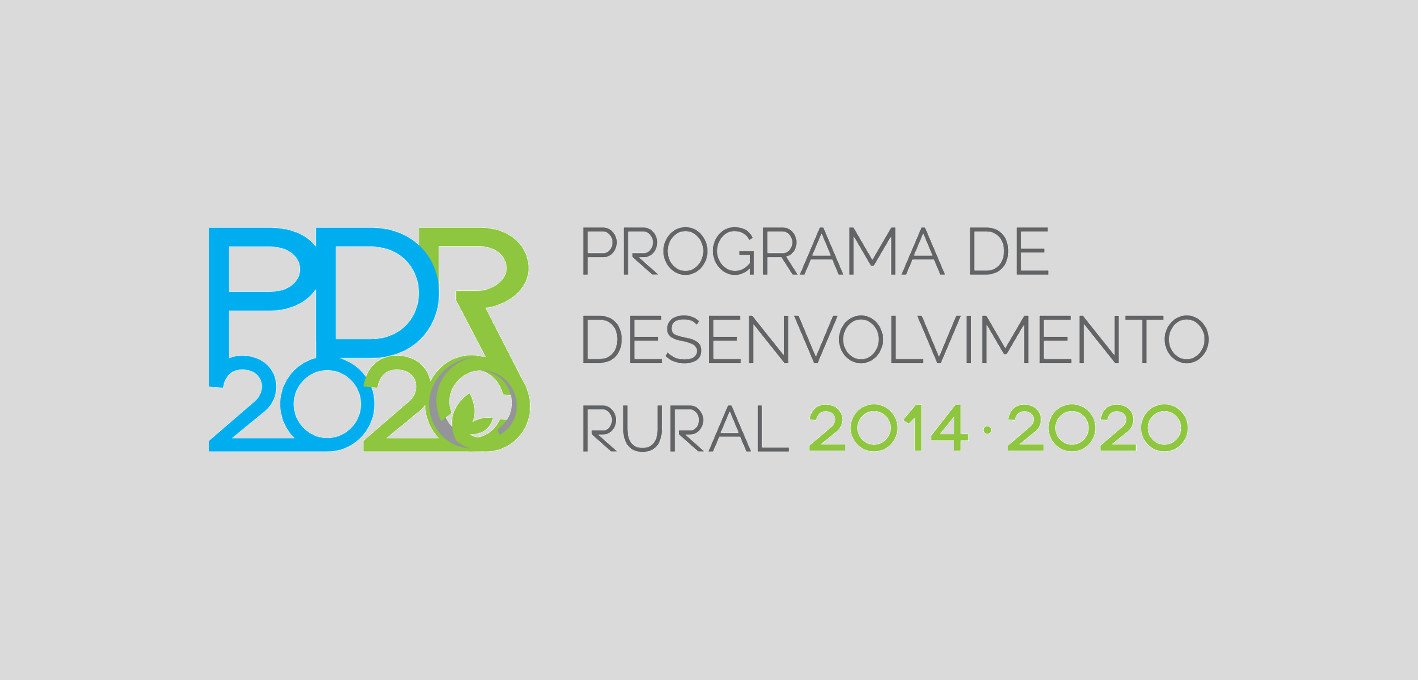 PDR
2020

PROGRAMA DE
DESENVOLVIMENTO
RURAL 2014 · 2020